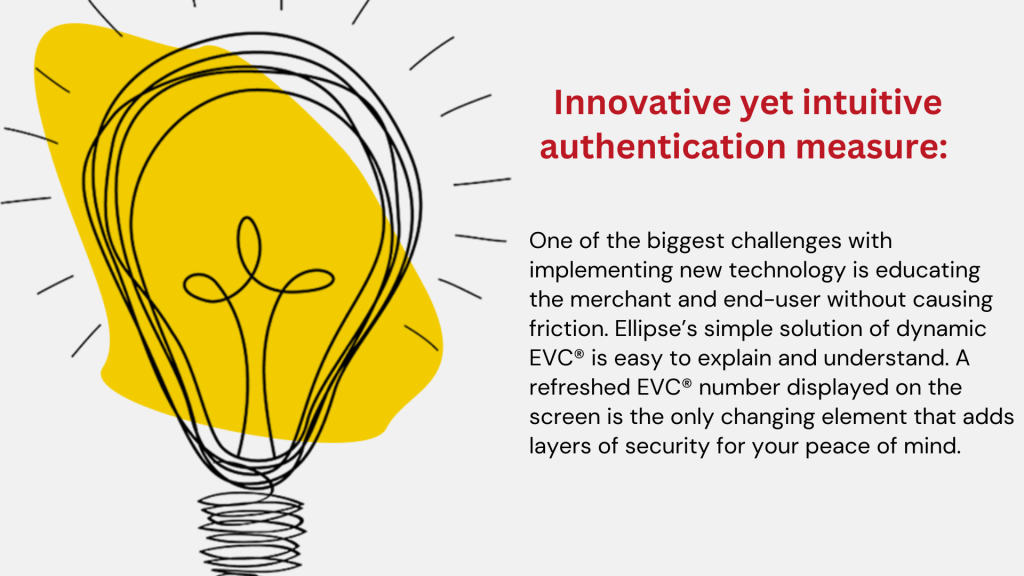 Innovative yet intuitive authentication measure:

One of the biggest challenges with implementing new technology is educating the merchant and end-user without causing friction. Ellipse's simple solution of dynamic EVC® is easy to explain and understand. A refreshed EVC® number displayed on the screen is the only changing element that adds layers of security for your peace of mind.